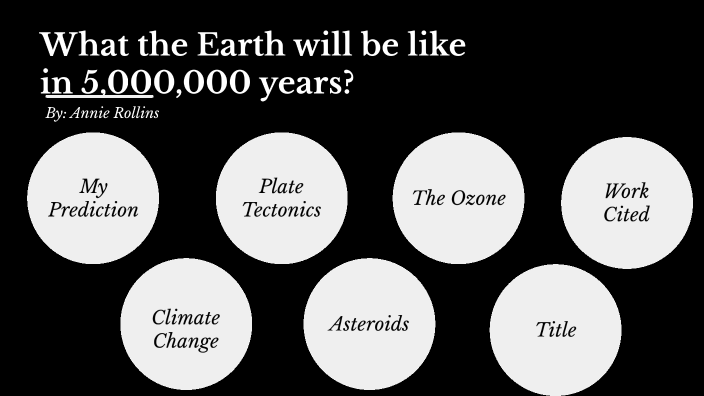 What the Earth will be like in 5,000,000 years?

By: Annie Rollins

My Prediction

Plate Tectonics

The Ozone

Work Cited

Climate Change

Asteroids

Title